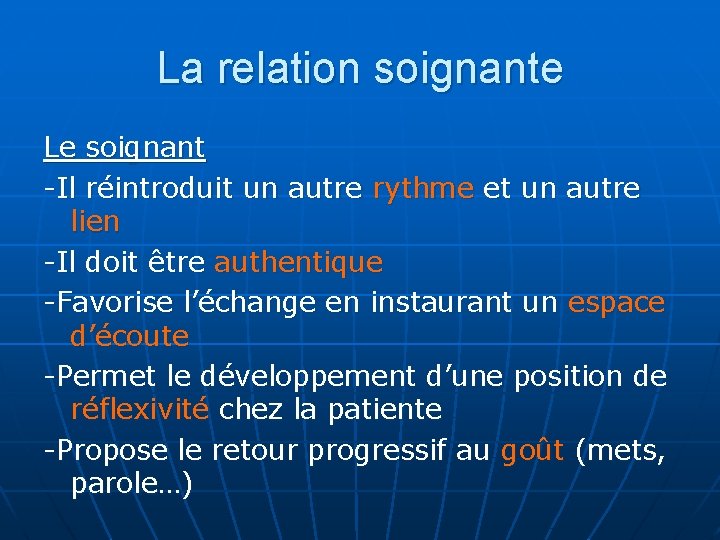 La relation soignante

Le soignant

-Il réintroduit un autre rythme et un autre lien

-Il doit être authentique

-Favorise l'échange en instaurant un espace d'écoute

-Permet le développement d'une position de réflexivité chez la patiente

-Propose le retour progressif au goût (mets, parole…)